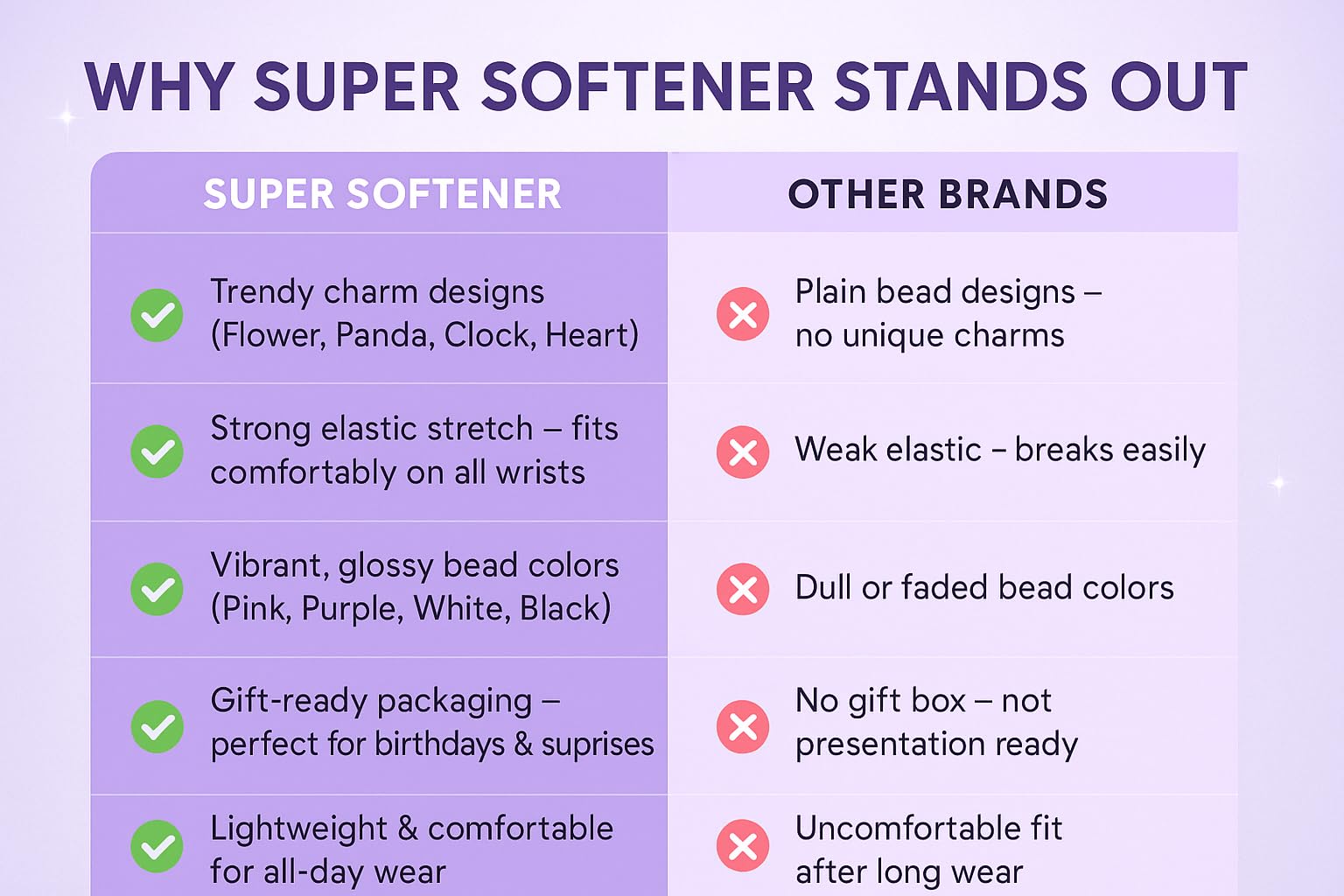 WHY SUPER SOFTENER STANDS OUT

| SUPER SOFTENER | OTHER BRANDS |
|---|---|
| Trendy charm designs (Flower, Panda, Clock, Heart) | Plain bead designs – no unique charms |
| Strong elastic stretch – fits comfortably on all wrists | Weak elastic – breaks easily |
| Vibrant, glossy bead colors (Pink, Purple, White, Black) | Dull or faded bead colors |
| Gift-ready packaging – perfect for birthdays & suprises | No gift box – not presentation ready |
| Lightweight & comfortable for all-day wear | Uncomfortable fit after long wear |